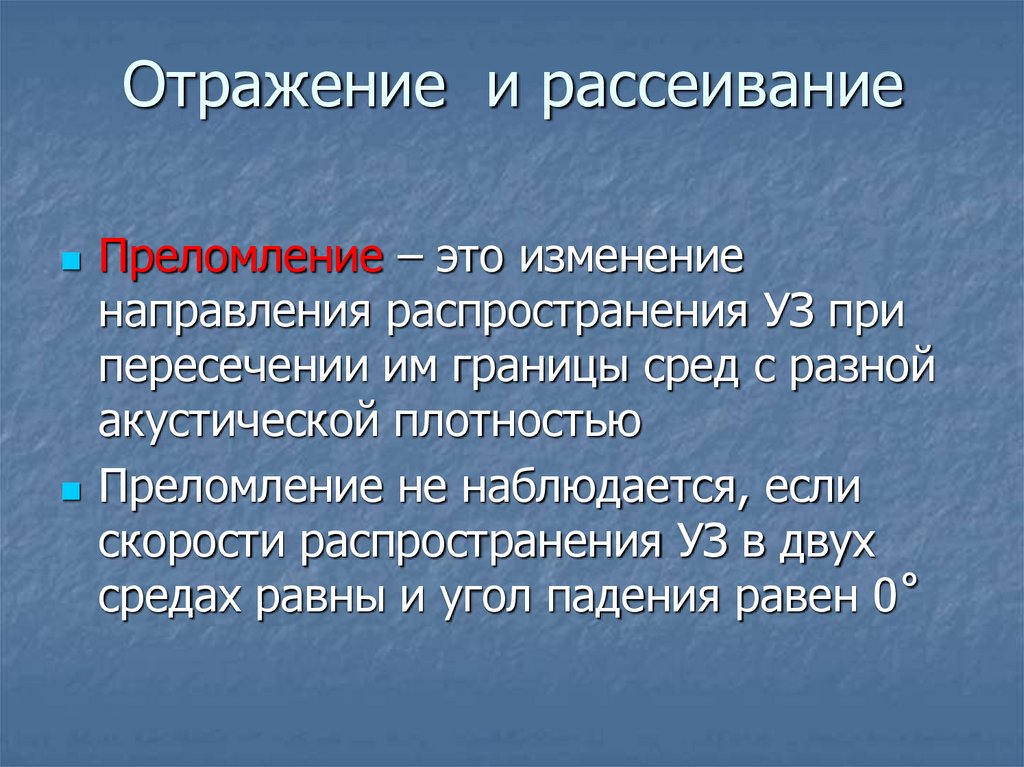 Отражение и рассеивание

Преломление – это изменение направления распространения УЗ при пересечении им границы сред с разной акустической плотностью

Преломление не наблюдается, если скорости распространения УЗ в двух средах равны и угол падения равен 0°